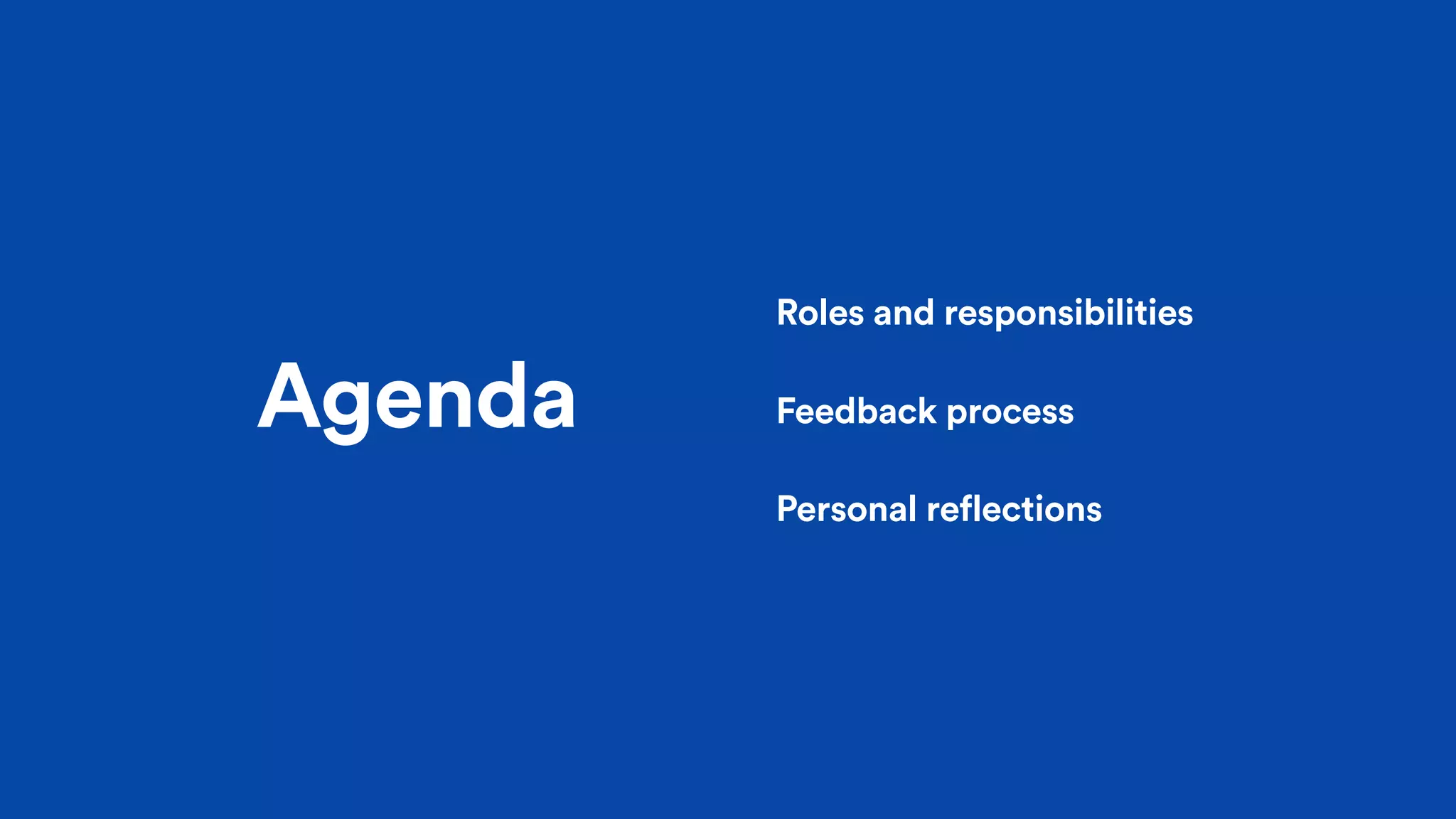 Agenda

Roles and responsibilities

Feedback process

Personal reflections